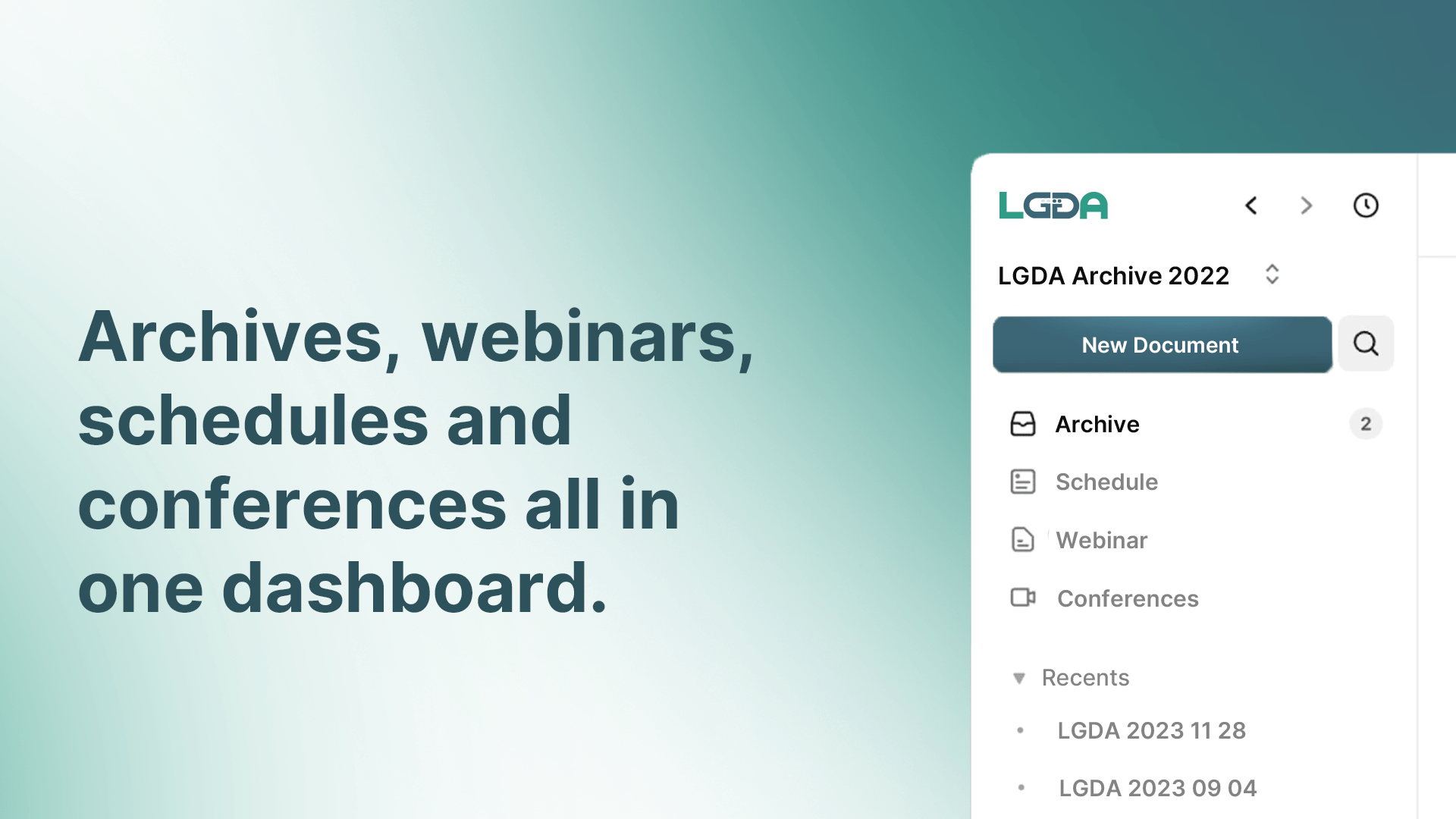 Archives, webinars, schedules and conferences all in one dashboard.

LGDA

LGDA Archive 2022

New Document

Archive 2

Schedule

Webinar

Conferences

Recents

LGDA 2023 11 28

LGDA 2023 09 04